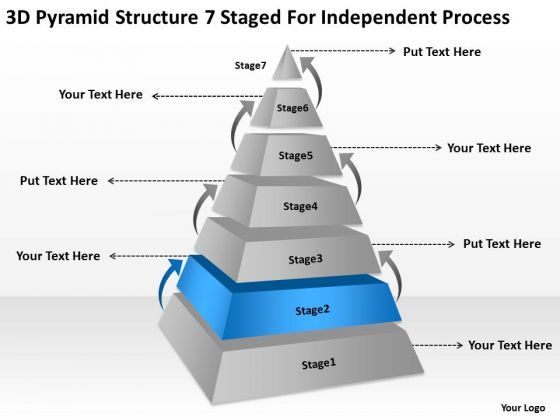 3D Pyramid Structure 7 Staged For Independent Process

Stage7
Put Text Here

Your Text Here
Stage6

Stage5
Your Text Here

Put Text Here
Stage4

Stage3
Put Text Here

Your Text Here
Stage2

Stage1
Your Text Here

Your Logo